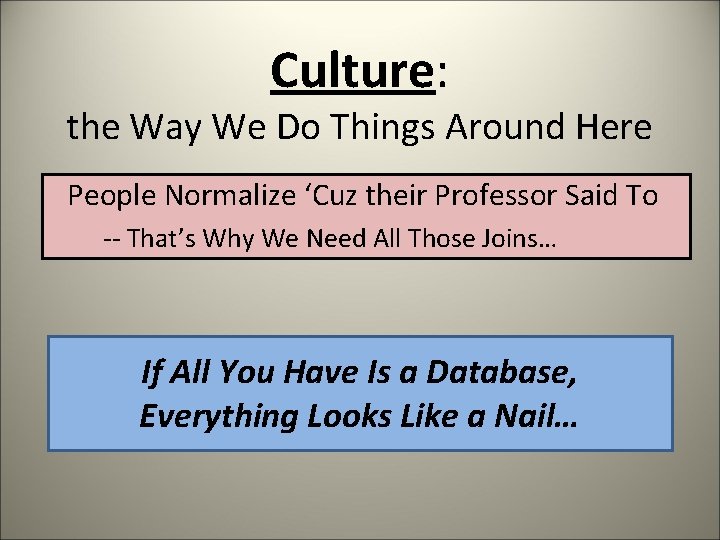 Culture:
the Way We Do Things Around Here

People Normalize ‘Cuz their Professor Said To
-- That’s Why We Need All Those Joins…

If All You Have Is a Database,
Everything Looks Like a Nail…